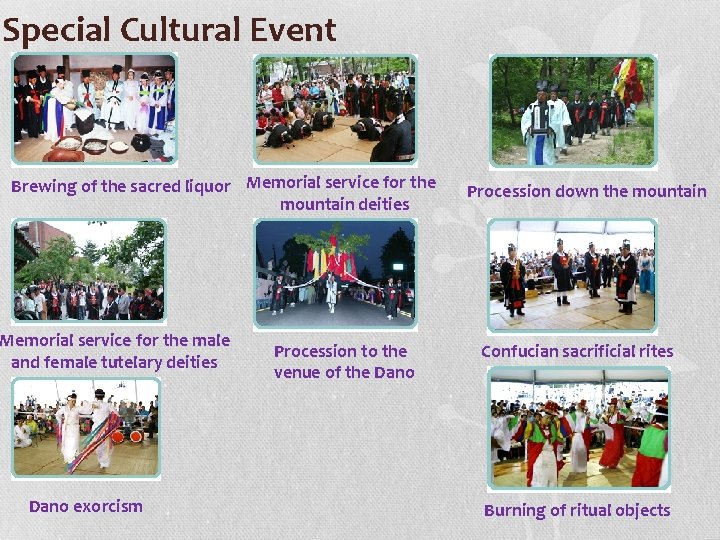 Special Cultural Event

Brewing of the sacred liquor

Memorial service for the mountain deities

Procession down the mountain

Memorial service for the male and female tutelary deities

Procession to the venue of the Dano

Confucian sacrificial rites

Dano exorcism

Burning of ritual objects